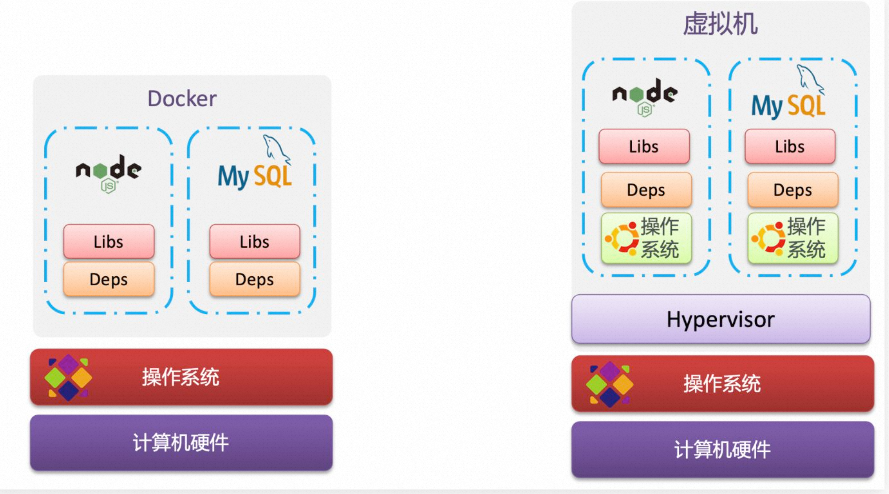 Docker

node JS

Libs

Deps

MySQL

Libs

Deps

操作系统

计算机硬件

虚拟机

node JS

Libs

Deps

操作系统

MySQL

Libs

Deps

操作系统

Hypervisor

操作系统

计算机硬件